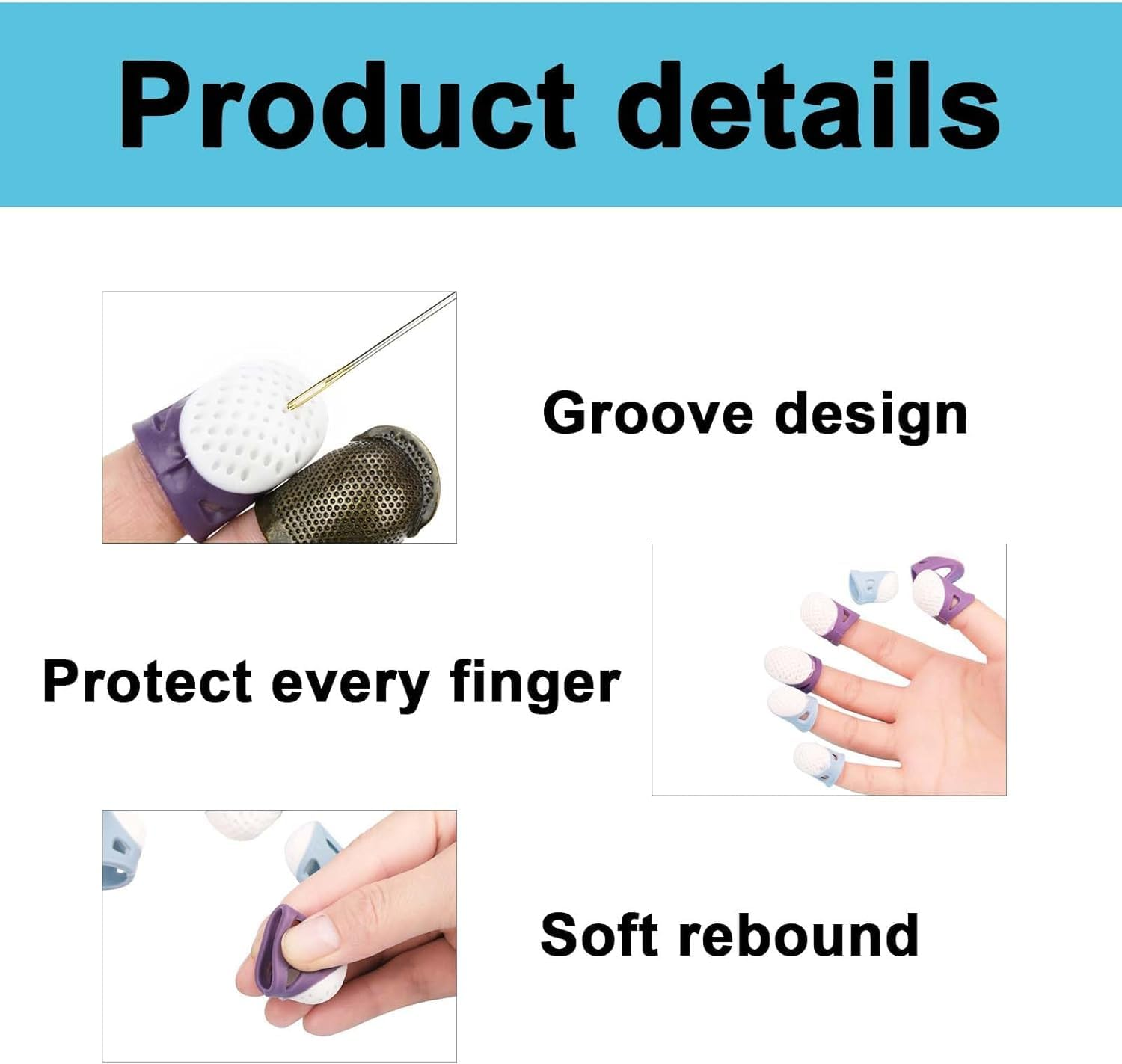 Product details

Groove design

Protect every finger

Soft rebound